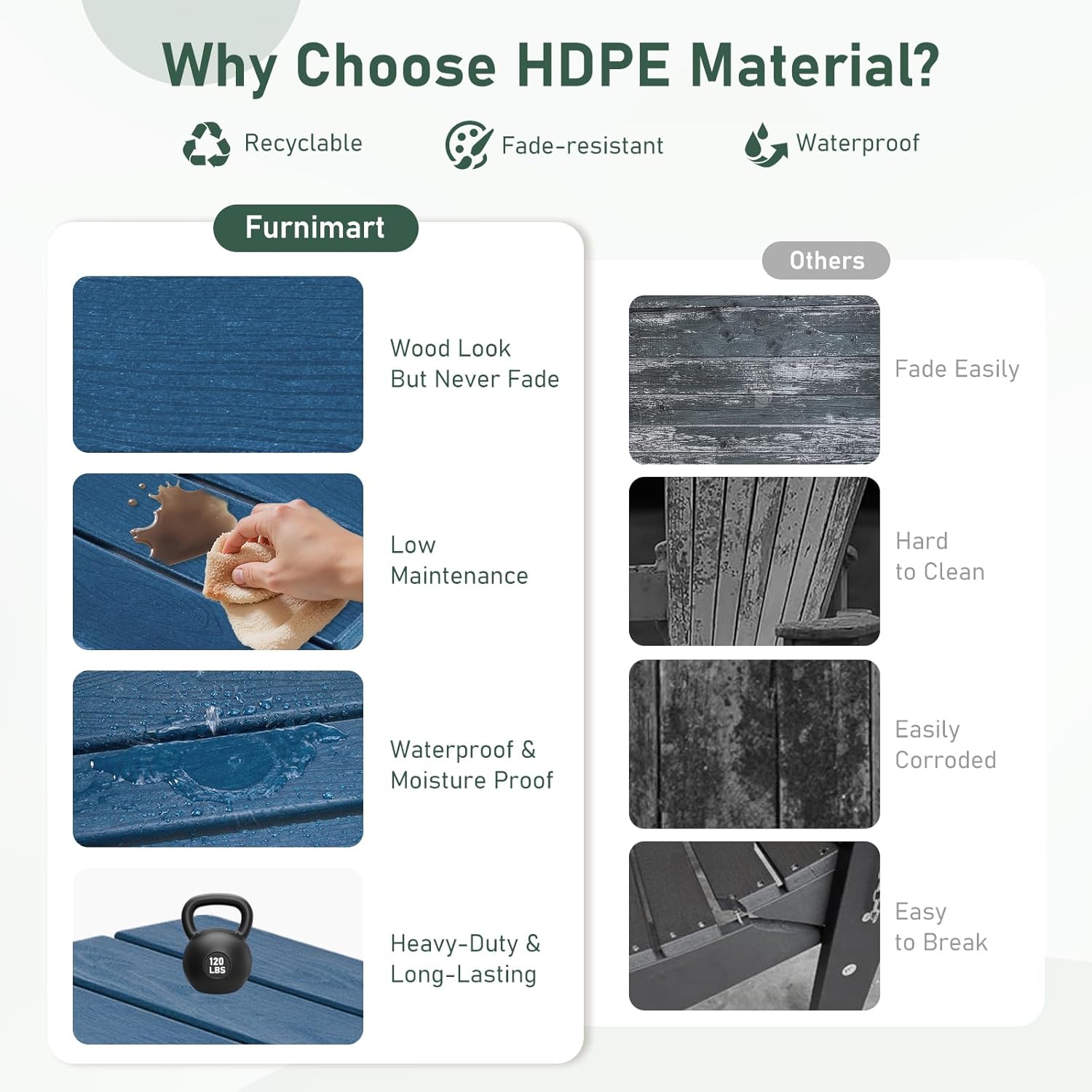 Why Choose HDPE Material?

Recyclable

Fade-resistant

Waterproof

Furnimart

Wood Look
But Never Fade

Low
Maintenance

Waterproof &
Moisture Proof

120
LBS

Heavy-Duty &
Long-Lasting

Others

Fade Easily

Hard
to Clean

Easily
Corroded

Easy
to Break